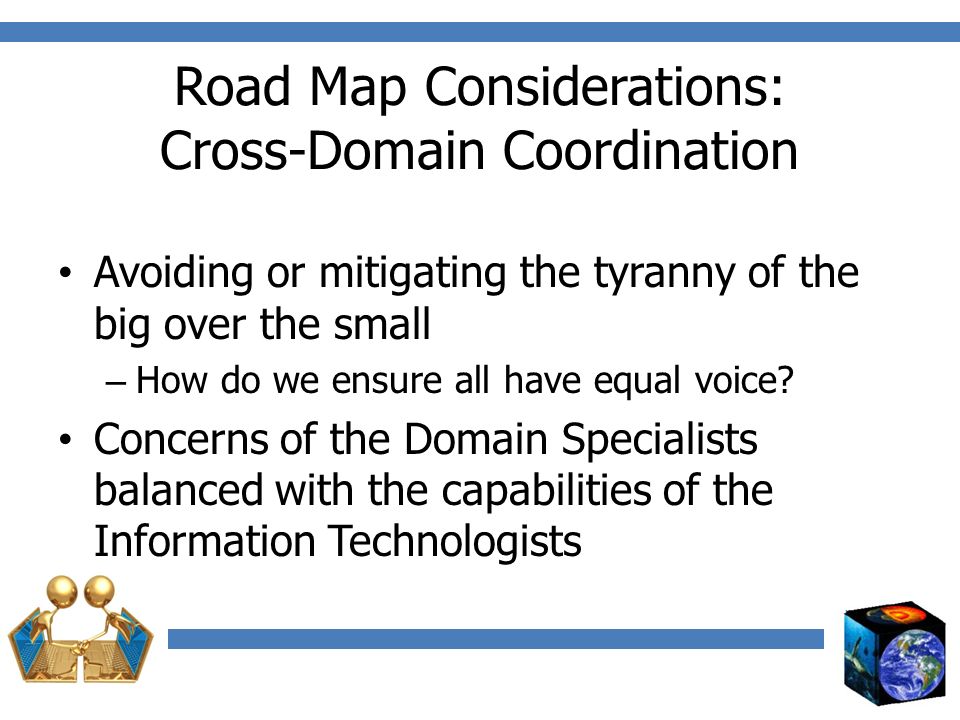 Road Map Considerations: Cross-Domain Coordination

• Avoiding or mitigating the tyranny of the big over the small
– How do we ensure all have equal voice?

• Concerns of the Domain Specialists balanced with the capabilities of the Information Technologists